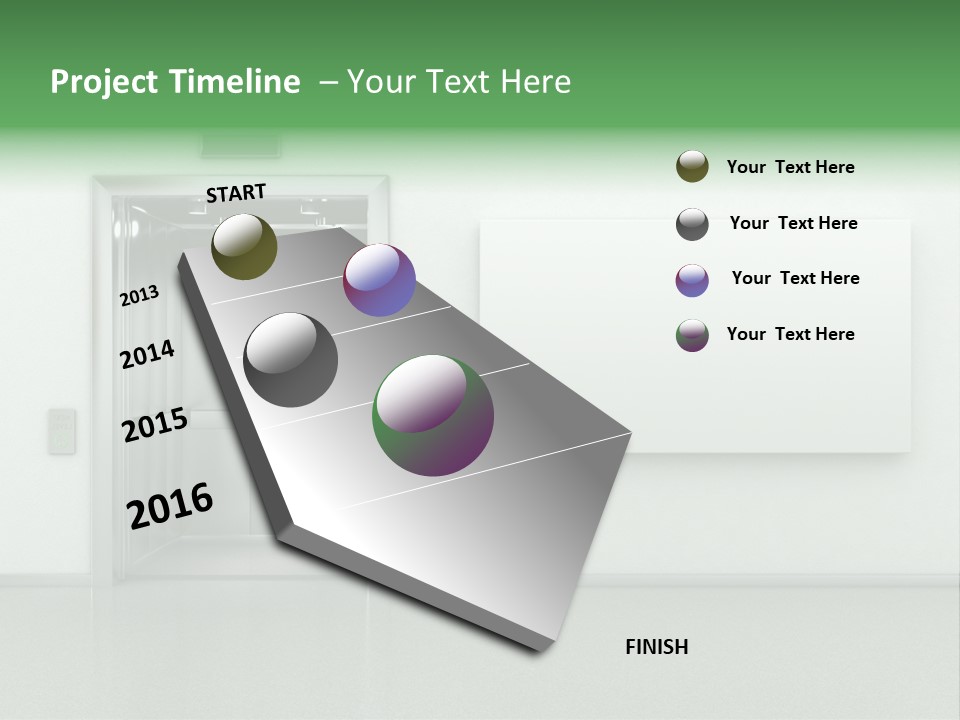 Project Timeline – Your Text Here

START

2013

2014

2015

2016

FINISH

Your Text Here

Your Text Here

Your Text Here

Your Text Here